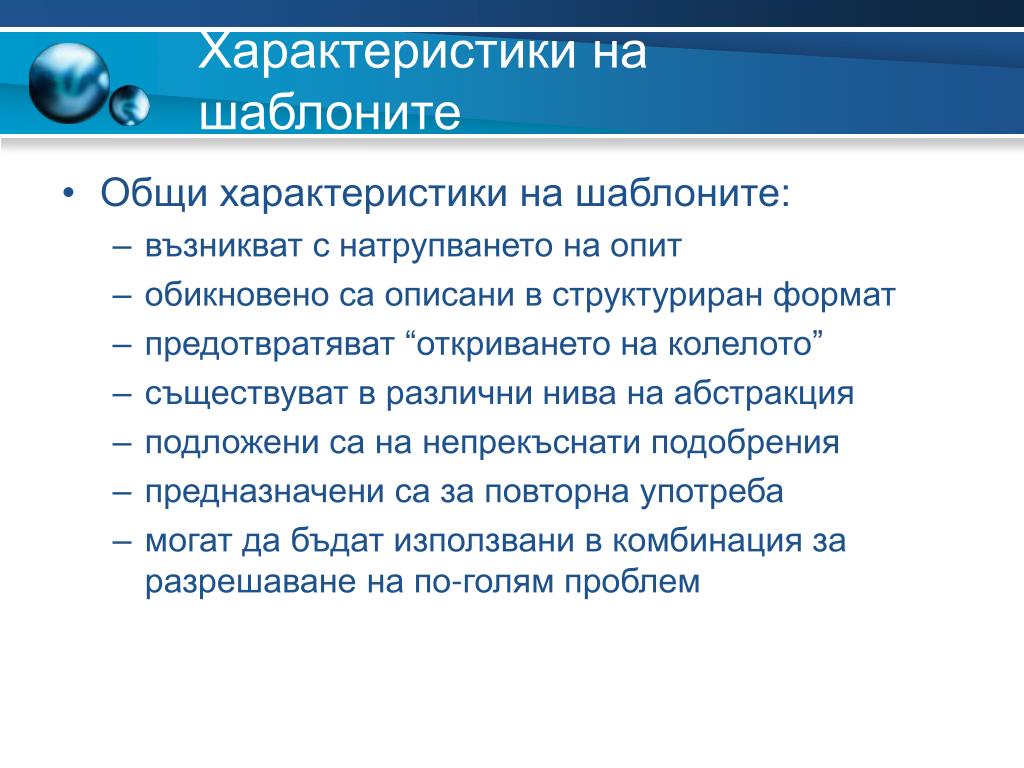 Характеристики на шаблоните

• Общи характеристики на шаблоните:
– възникват с натрупването на опит
– обикновено са описани в структуриран формат
– предотвратяват “откриването на колелото”
– съществуват в различни нива на абстракция
– подложени са на непрекъснати подобрения
– предназначени са за повторна употреба
– могат да бъдат използвани в комбинация за разрешаване на по-голям проблем